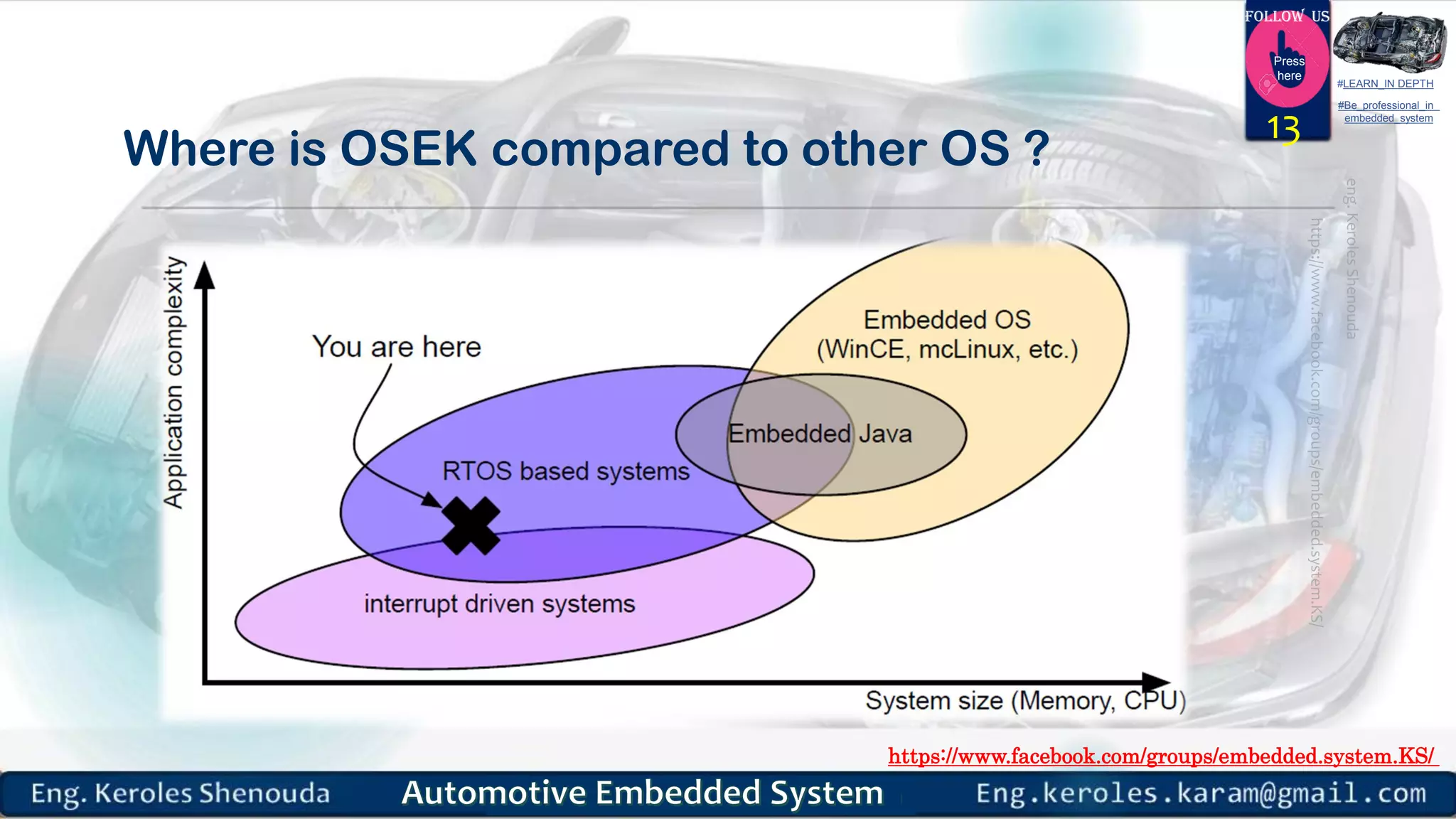 FOLLOW US
Press here
13
#LEARN_IN DEPTH
#Be_professional_in_embedded_system

Where is OSEK compared to other OS ?

eng. Keroles Shenouda
https://www.facebook.com/groups/embedded.system.KS/

Application complexity

You are here

Embedded OS
(WinCE, mcLinux, etc.)

Embedded Java

RTOS based systems

interrupt driven systems

System size (Memory, CPU)

https://www.facebook.com/groups/embedded.system.KS/

Eng. Keroles Shenouda
Automotive Embedded System
Eng.keroles.karam@gmail.com